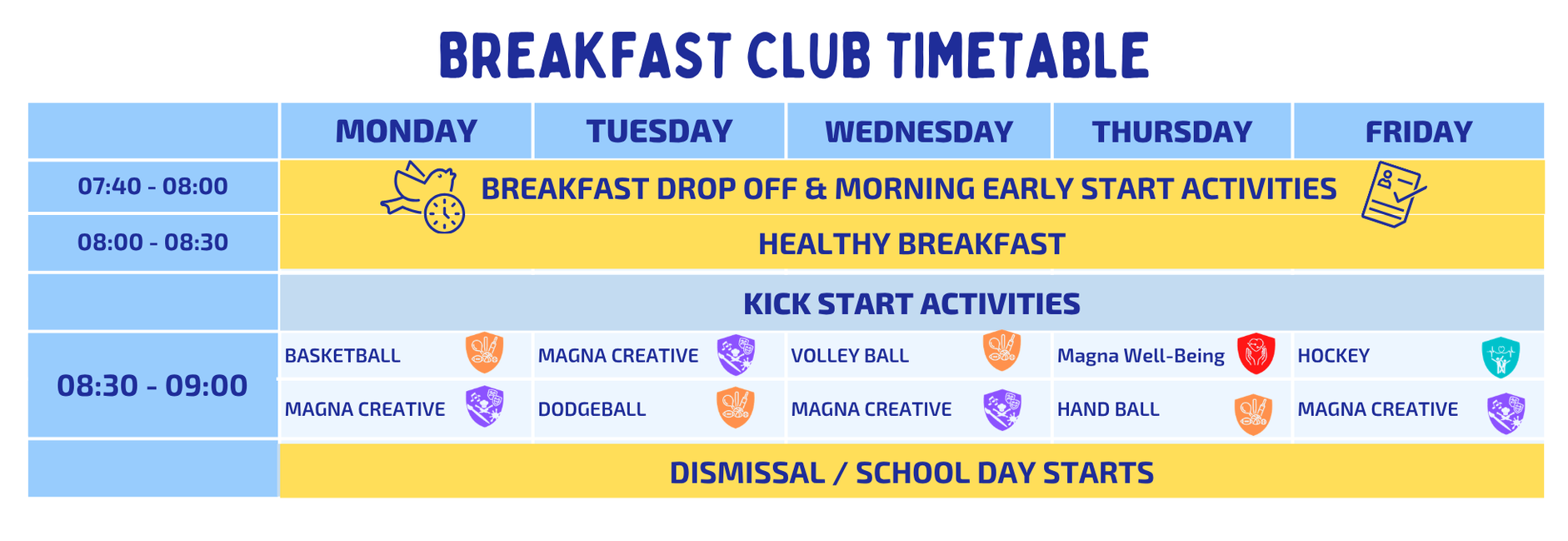 BREAKFAST CLUB TIMETABLE

| | MONDAY | TUESDAY | WEDNESDAY | THURSDAY | FRIDAY |
|---|---|---|---|---|---|
| 07:40 - 08:00 | BREAKFAST DROP OFF & MORNING EARLY START ACTIVITIES | | | | |
| 08:00 - 08:30 | HEALTHY BREAKFAST | | | | |
| | KICK START ACTIVITIES | | | | |
| 08:30 - 09:00 | BASKETBALL | MAGNA CREATIVE | VOLLEY BALL | Magna Well-Being | HOCKEY |
| | MAGNA CREATIVE | DODGEBALL | MAGNA CREATIVE | HAND BALL | MAGNA CREATIVE |
| | DISMISSAL / SCHOOL DAY STARTS | | | | |